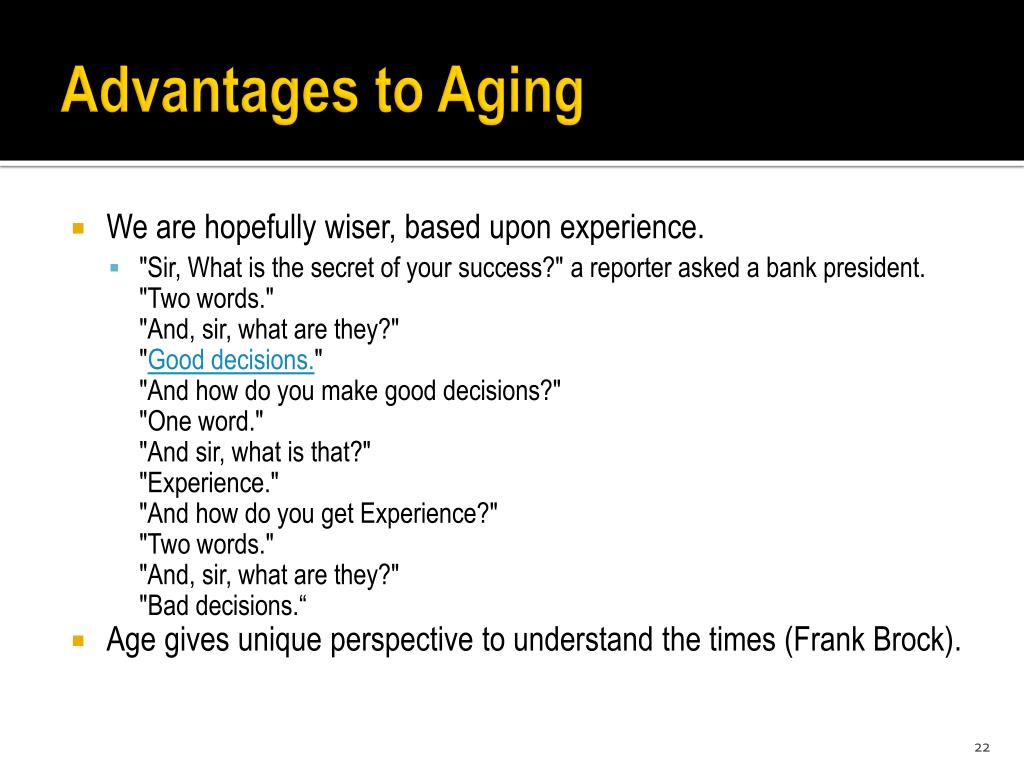 Advantages to Aging

We are hopefully wiser, based upon experience.

"Sir, What is the secret of your success?" a reporter asked a bank president.
"Two words."
"And, sir, what are they?"
"Good decisions."
"And how do you make good decisions?"
"One word."
"And sir, what is that?"
"Experience."
"And how do you get Experience?"
"Two words."
"And, sir, what are they?"
"Bad decisions.“

Age gives unique perspective to understand the times (Frank Brock).

22